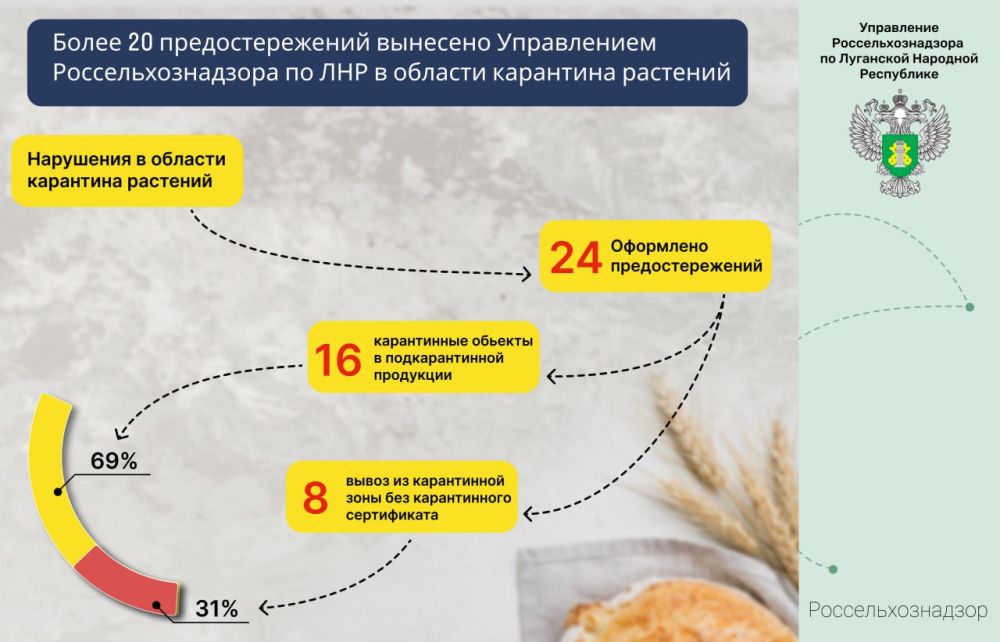 Более 20 предостережений вынесено Управлением Россельхознадзора по ЛНР в области карантина растений

Управление Россельхознадзора по Луганской Народной Республике

Нарушения в области карантина растений

24 Оформлено предостережений

16 карантинные обьекты в подкарантинной продукции

69%

8 вывоз из карантинной зоны без карантинного сертификата

31%

Россельхознадзор